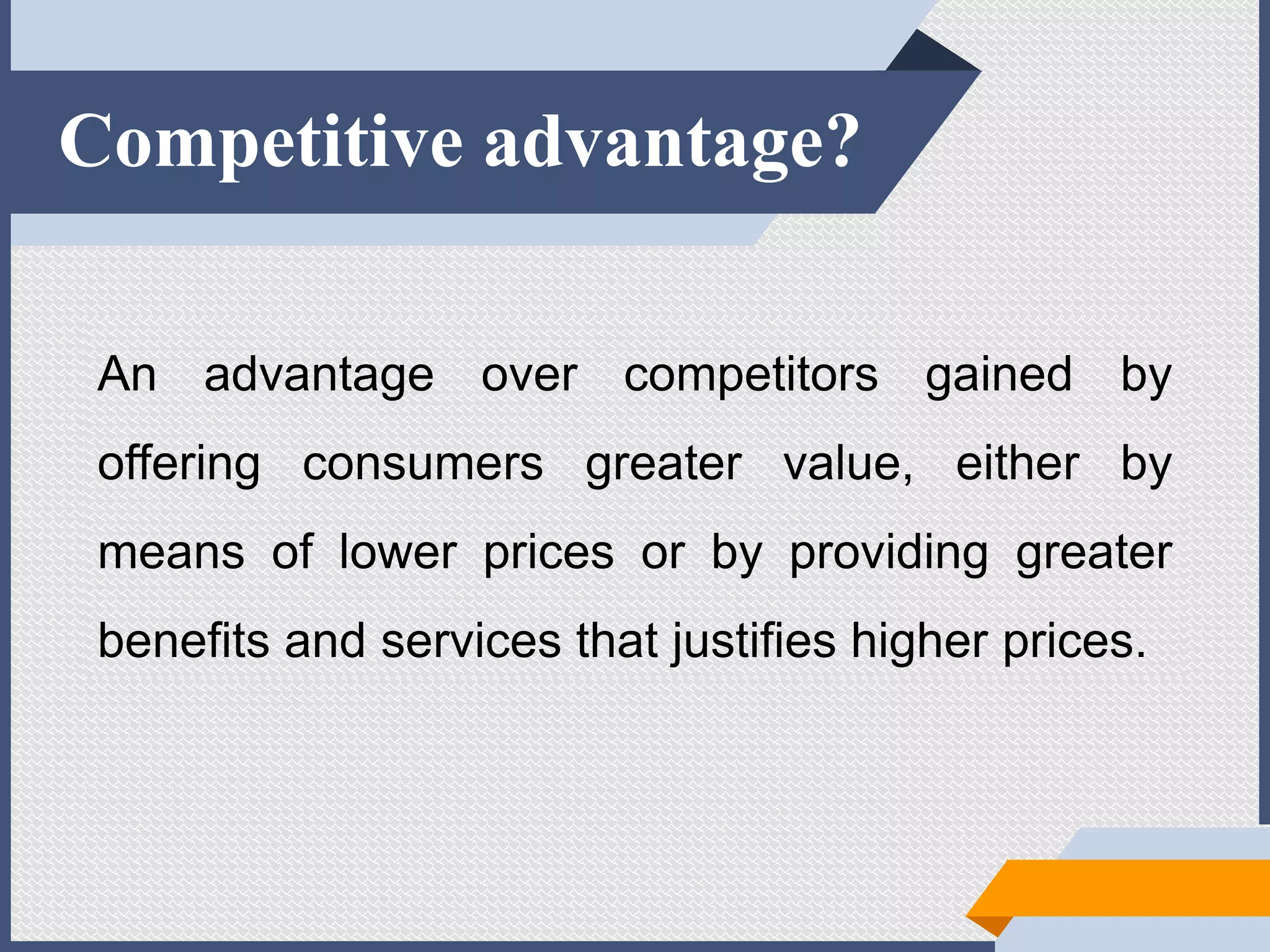 Competitive advantage?

An advantage over competitors gained by offering consumers greater value, either by means of lower prices or by providing greater benefits and services that justifies higher prices.